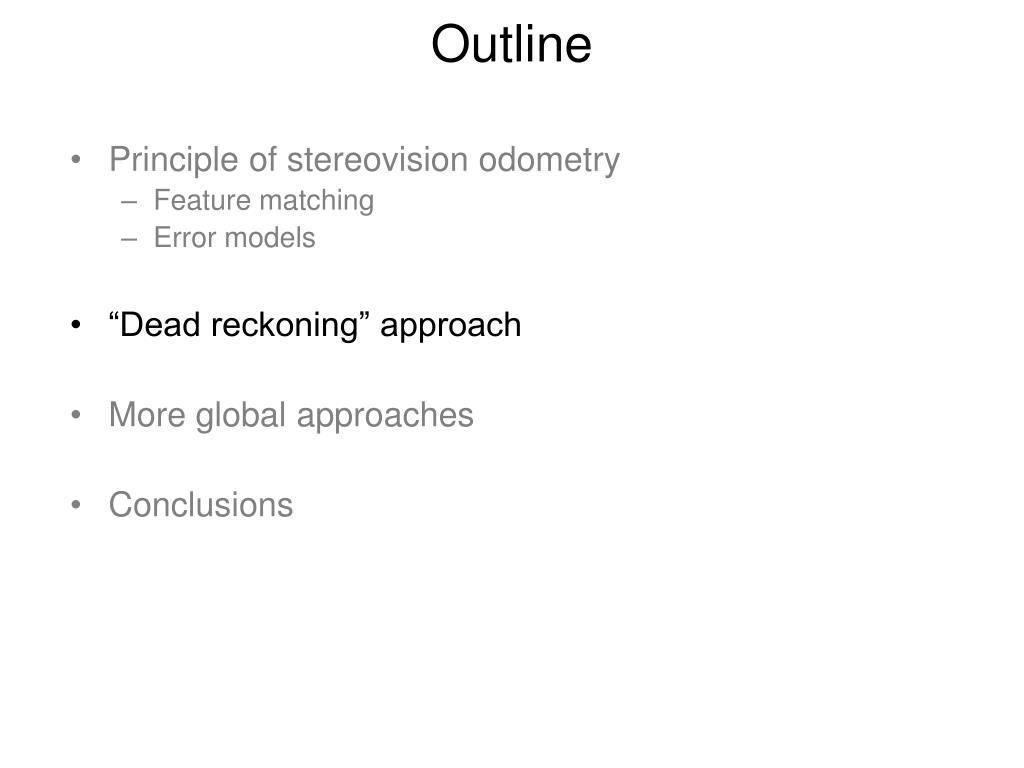 Outline

• Principle of stereovision odometry
  – Feature matching
  – Error models

• “Dead reckoning” approach

• More global approaches

• Conclusions